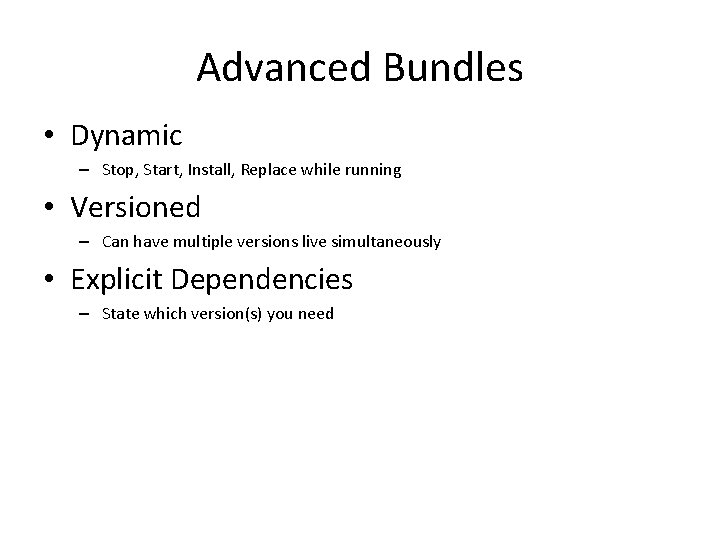 Advanced Bundles

• Dynamic
  – Stop, Start, Install, Replace while running
• Versioned
  – Can have multiple versions live simultaneously
• Explicit Dependencies
  – State which version(s) you need